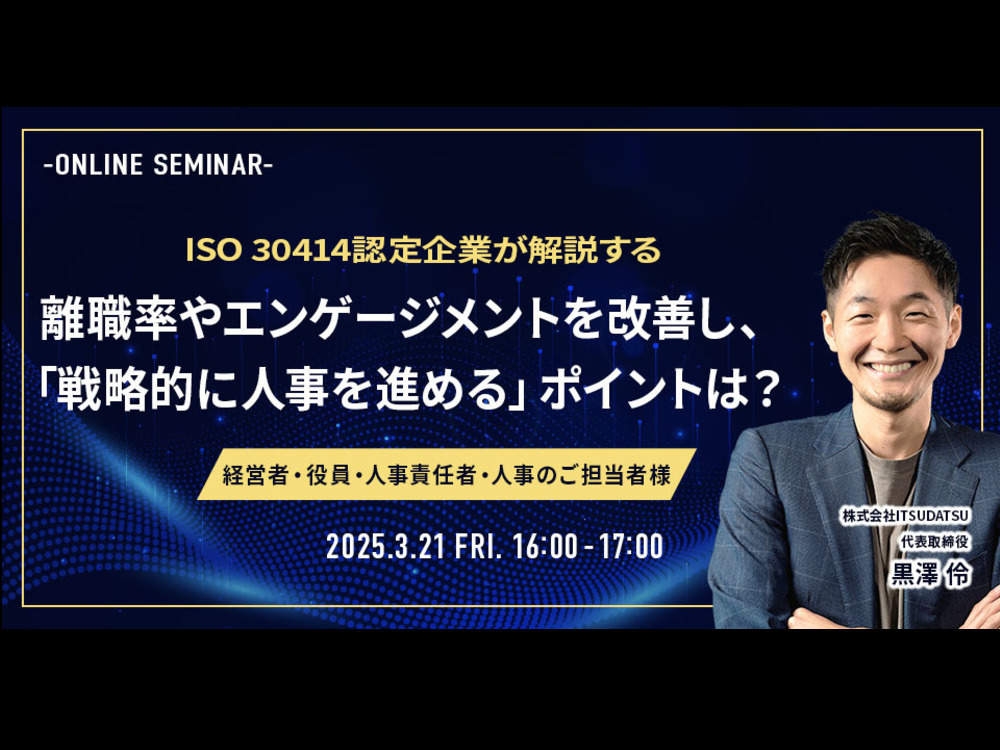 -ONLINE SEMINAR-

ISO 30414認定企業が解説する

離職率やエンゲージメントを改善し、「戦略的に人事を進める」ポイントは？

経営者・役員・人事責任者・人事のご担当者様

2025.3.21 FRI. 16:00 - 17:00

株式会社ITSUDATSU
代表取締役
黒澤 伶